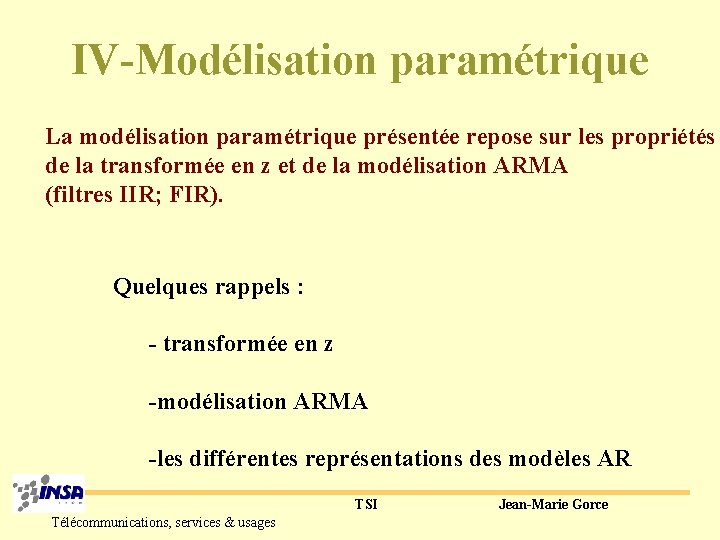 IV-Modélisation paramétrique

La modélisation paramétrique présentée repose sur les propriétés de la transformée en z et de la modélisation ARMA (filtres IIR; FIR).

Quelques rappels :

- transformée en z

-modélisation ARMA

-les différentes représentations des modèles AR

INSA

TSI

Jean-Marie Gorce

Télécommunications, services & usages